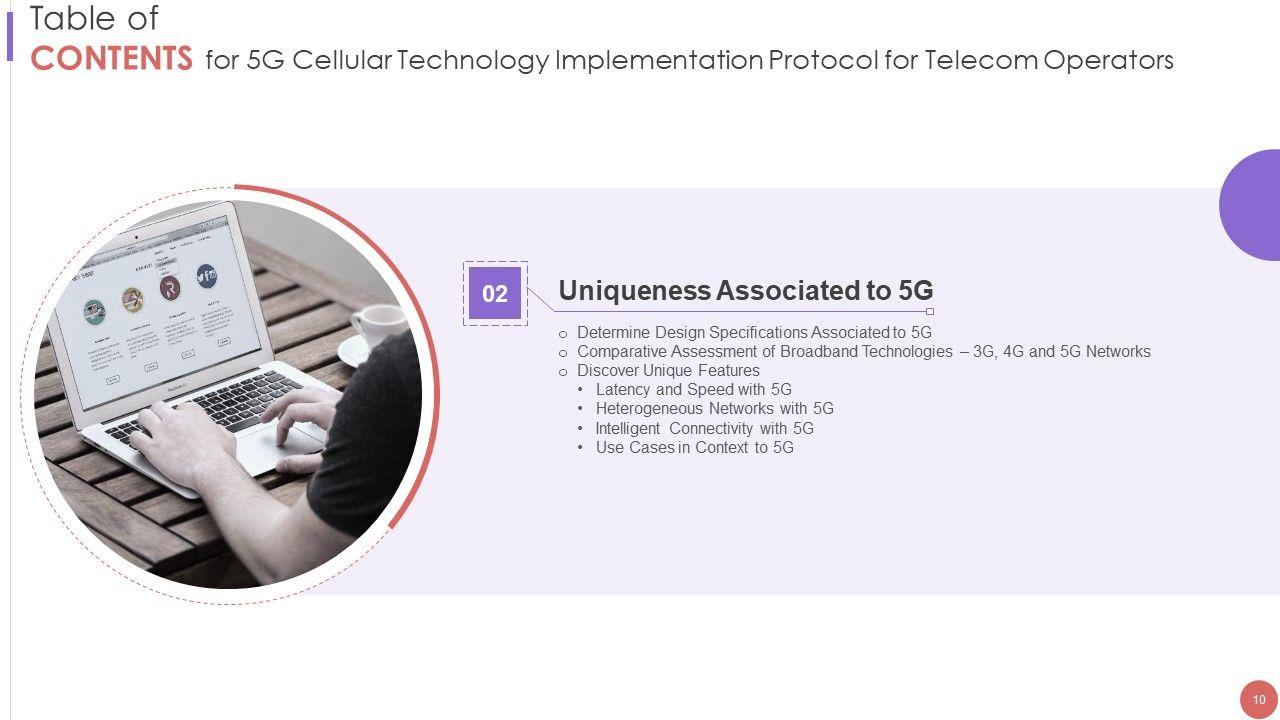 Table of
CONTENTS for 5G Cellular Technology Implementation Protocol for Telecom Operators

02

Uniqueness Associated to 5G

o Determine Design Specifications Associated to 5G
o Comparative Assessment of Broadband Technologies – 3G, 4G and 5G Networks
o Discover Unique Features
• Latency and Speed with 5G
• Heterogeneous Networks with 5G
• Intelligent Connectivity with 5G
• Use Cases in Context to 5G

10